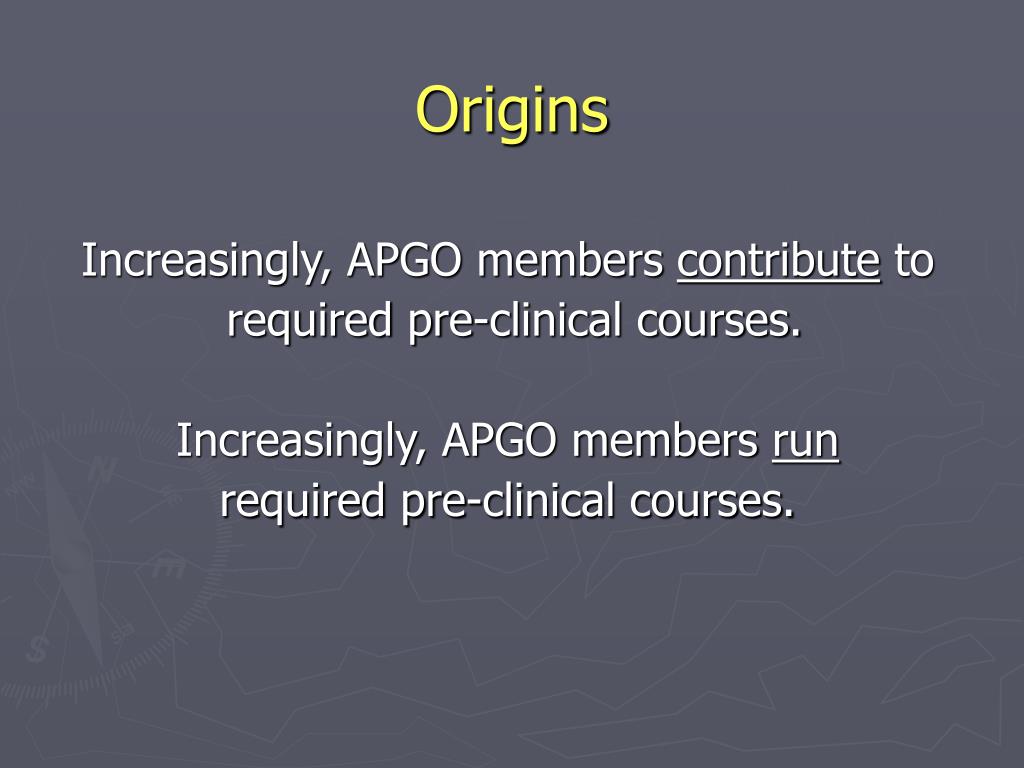 Origins

Increasingly, APGO members contribute to required pre-clinical courses.

Increasingly, APGO members run required pre-clinical courses.